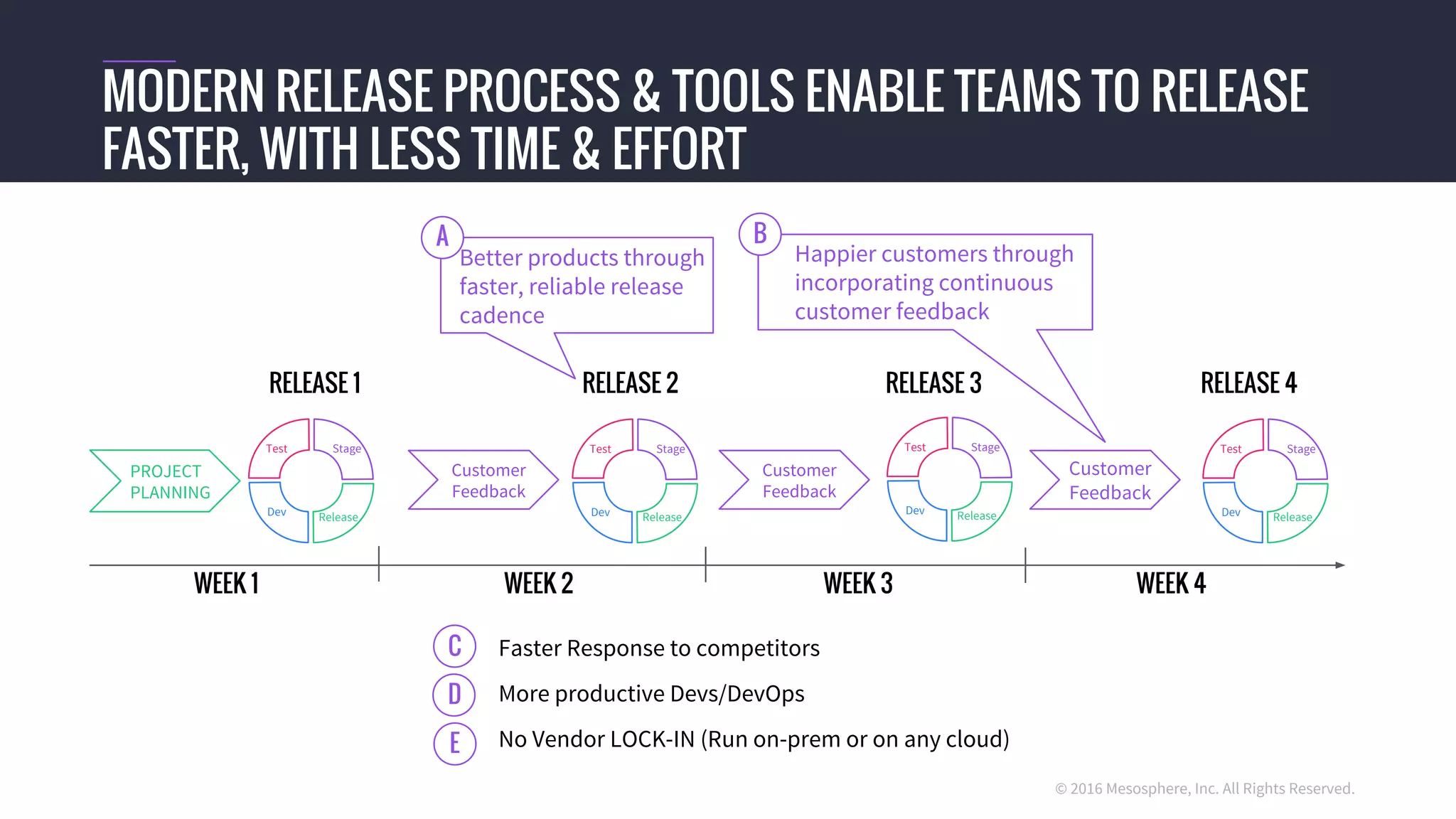 MODERN RELEASE PROCESS & TOOLS ENABLE TEAMS TO RELEASE FASTER, WITH LESS TIME & EFFORT

A Better products through faster, reliable release cadence

B Happier customers through incorporating continuous customer feedback

RELEASE 1

RELEASE 2

RELEASE 3

RELEASE 4

PROJECT PLANNING

Test Stage Dev Release

Customer Feedback

Test Stage Dev Release

Customer Feedback

Test Stage Dev Release

Customer Feedback

Test Stage Dev Release

WEEK 1

WEEK 2

WEEK 3

WEEK 4

C Faster Response to competitors

D More productive Devs/DevOps

E No Vendor LOCK-IN (Run on-prem or on any cloud)

© 2016 Mesosphere, Inc. All Rights Reserved.